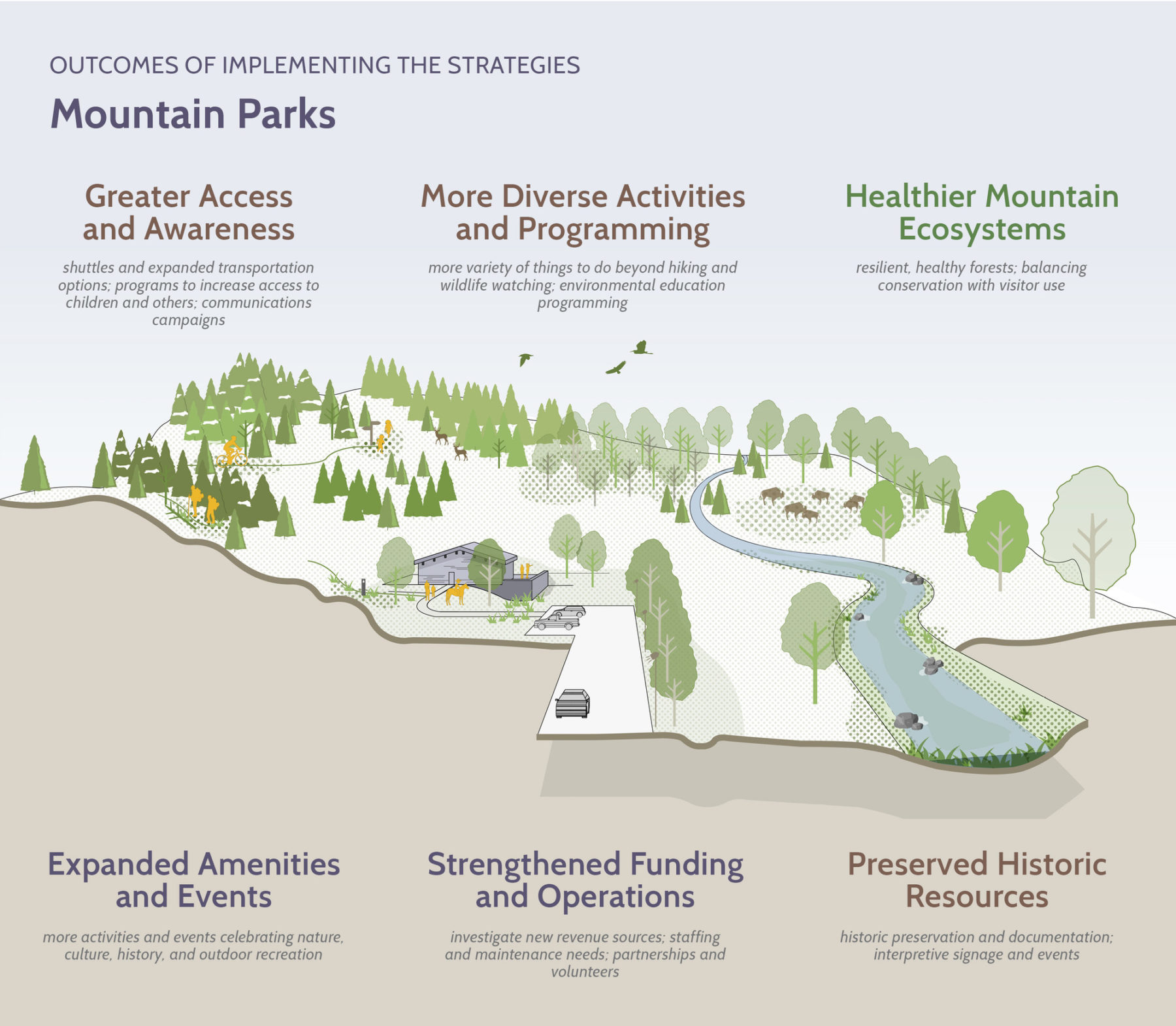 OUTCOMES OF IMPLEMENTING THE STRATEGIES

Mountain Parks

Greater Access and Awareness

shuttles and expanded transportation options; programs to increase access to children and others; communications campaigns

More Diverse Activities and Programming

more variety of things to do beyond hiking and wildlife watching; environmental education programming

Healthier Mountain Ecosystems

resilient, healthy forests; balancing conservation with visitor use

Expanded Amenities and Events

more activities and events celebrating nature, culture, history, and outdoor recreation

Strengthened Funding and Operations

investigate new revenue sources; staffing and maintenance needs; partnerships and volunteers

Preserved Historic Resources

historic preservation and documentation; interpretive signage and events